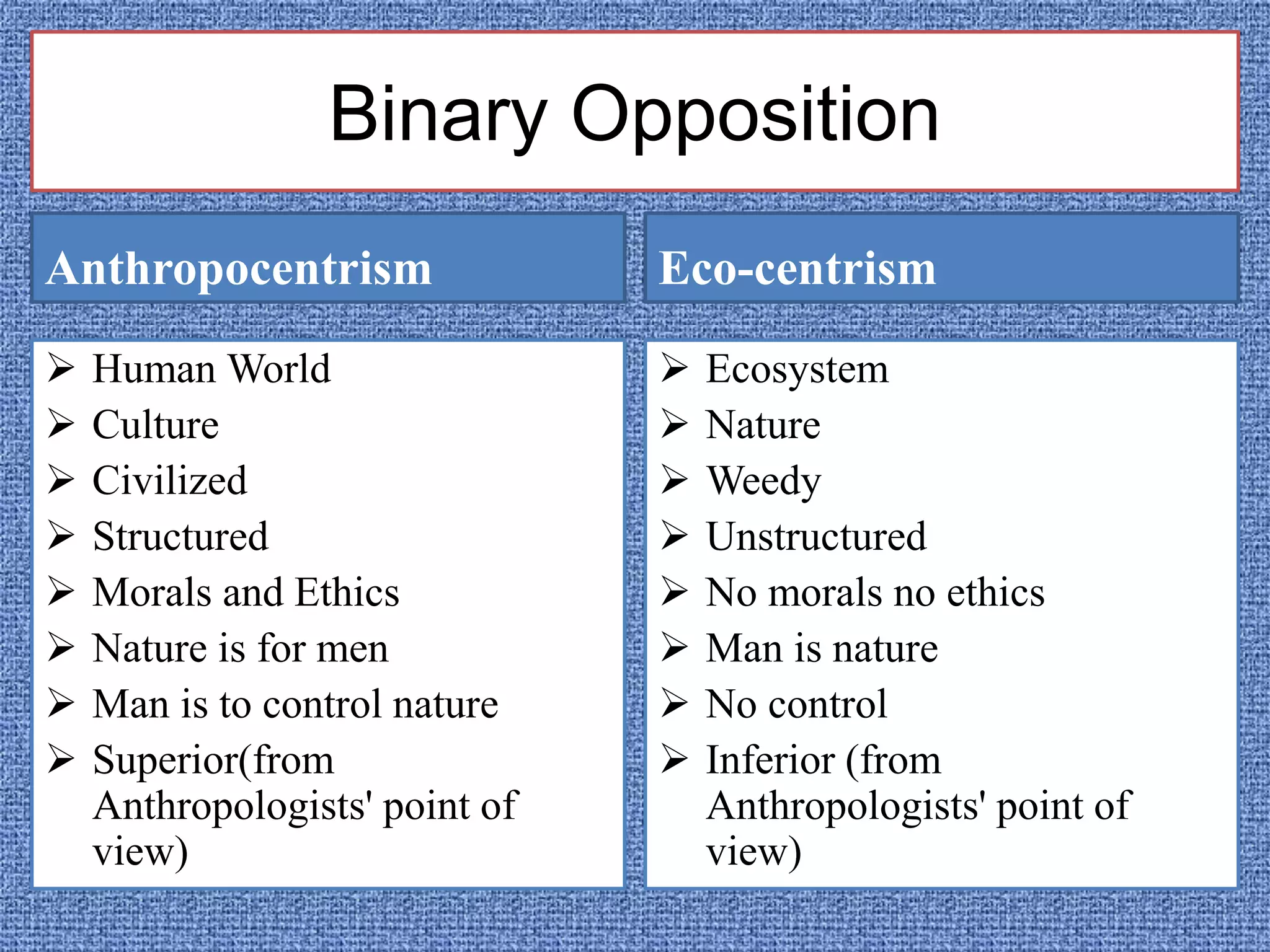 Binary Opposition

Anthropocentrism

➢ Human World
➢ Culture
➢ Civilized
➢ Structured
➢ Morals and Ethics
➢ Nature is for men
➢ Man is to control nature
➢ Superior(from Anthropologists' point of view)

Eco-centrism

➢ Ecosystem
➢ Nature
➢ Weedy
➢ Unstructured
➢ No morals no ethics
➢ Man is nature
➢ No control
➢ Inferior (from Anthropologists' point of view)